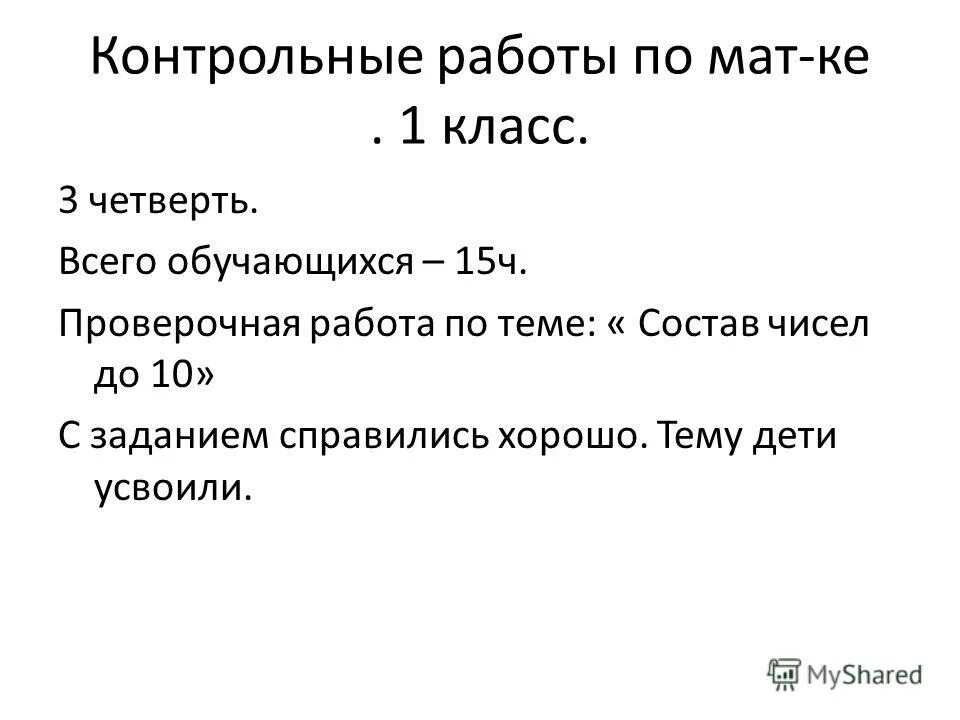 Контрольные работы по мат-ке . 1 класс.

3 четверть.

Всего обучающихся – 15ч.

Проверочная работа по теме: « Состав чисел до 10»

С заданием справились хорошо. Тему дети усвоили.

MyShared